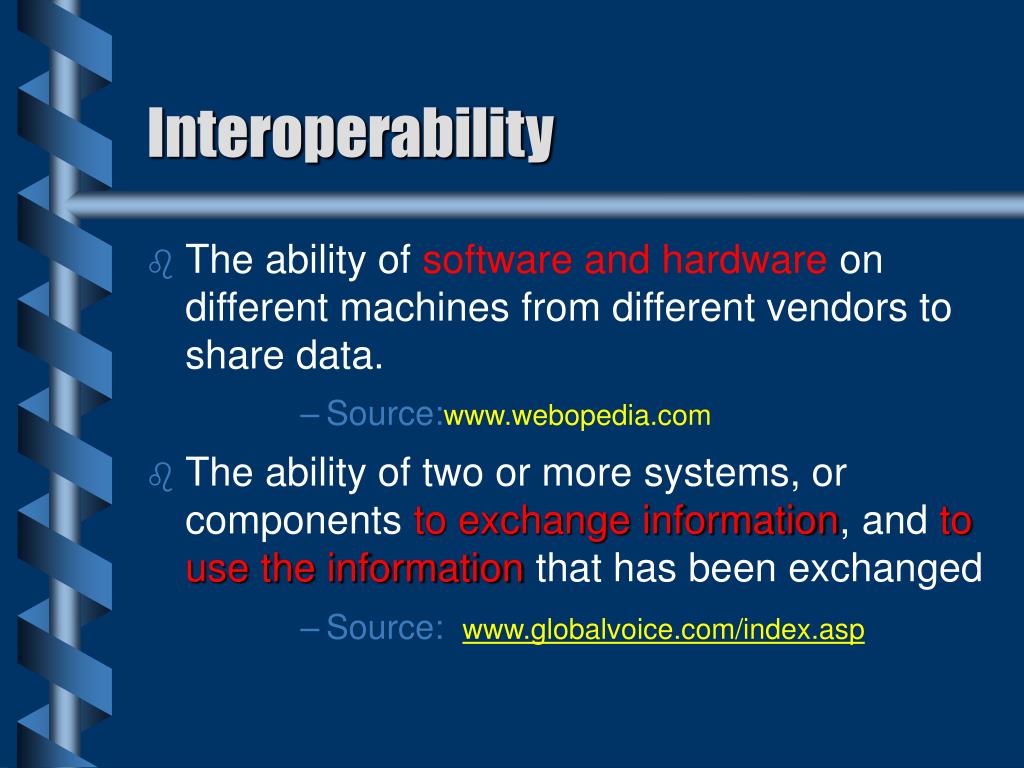 Interoperability

The ability of software and hardware on different machines from different vendors to share data.

– Source:www.webopedia.com

The ability of two or more systems, or components to exchange information, and to use the information that has been exchanged

– Source: www.globalvoice.com/index.asp